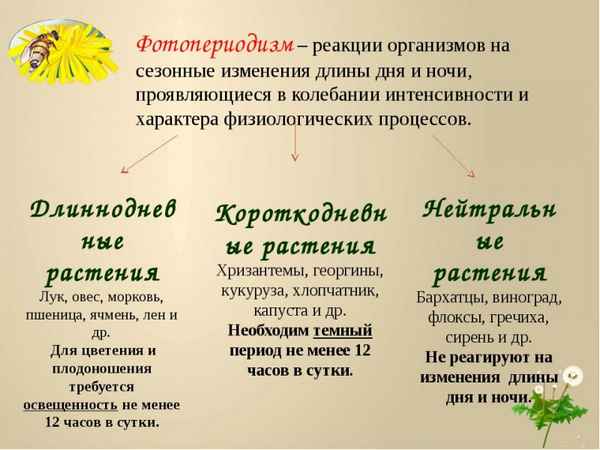 Фотопериодизм – реакции организмов на сезонные изменения длины дня и ночи, проявляющиеся в колебании интенсивности и характера физиологических процессов.

Длиннодневные растения
Лук, овес, морковь, пшеница, ячмень, лен и др.
Для цветения и плодоношения требуется освещенность не менее 12 часов в сутки.

Короткодневные растения
Хризантемы, георгины, кукуруза, хлопчатник, капуста и др.
Необходим темный период не менее 12 часов в сутки.

Нейтральные растения
Бархатцы, виноград, флоксы, гречиха, сирень и др.
Не реагируют на изменения длины дня и ночи.